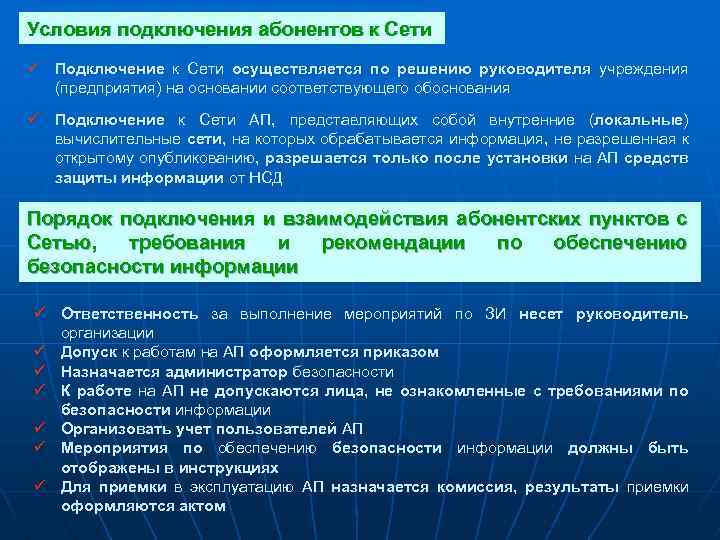 Условия подключения абонентов к Сети

✓ Подключение к Сети осуществляется по решению руководителя учреждения (предприятия) на основании соответствующего обоснования

✓ Подключение к Сети АП, представляющих собой внутренние (локальные) вычислительные сети, на которых обрабатывается информация, не разрешенная к открытому опубликованию, разрешается только после установки на АП средств защиты информации от НСД

Порядок подключения и взаимодействия абонентских пунктов с Сетью, требования и рекомендации по обеспечению безопасности информации

✓ Ответственность за выполнение мероприятий по ЗИ несет руководитель организации
✓ Допуск к работам на АП оформляется приказом
✓ Назначается администратор безопасности
✓ К работе на АП не допускаются лица, не ознакомленные с требованиями по безопасности информации
✓ Организовать учет пользователей АП
✓ Мероприятия по обеспечению безопасности информации должны быть отображены в инструкциях
✓ Для приемки в эксплуатацию АП назначается комиссия, результаты приемки оформляются актом